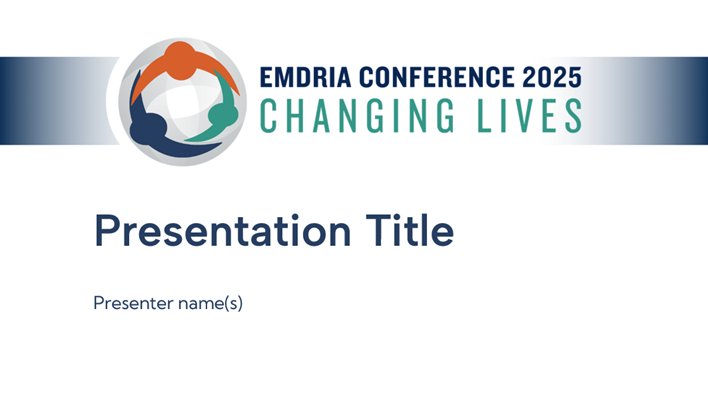 EMDRIA CONFERENCE 2025
CHANGING LIVES

Presentation Title

Presenter name(s)